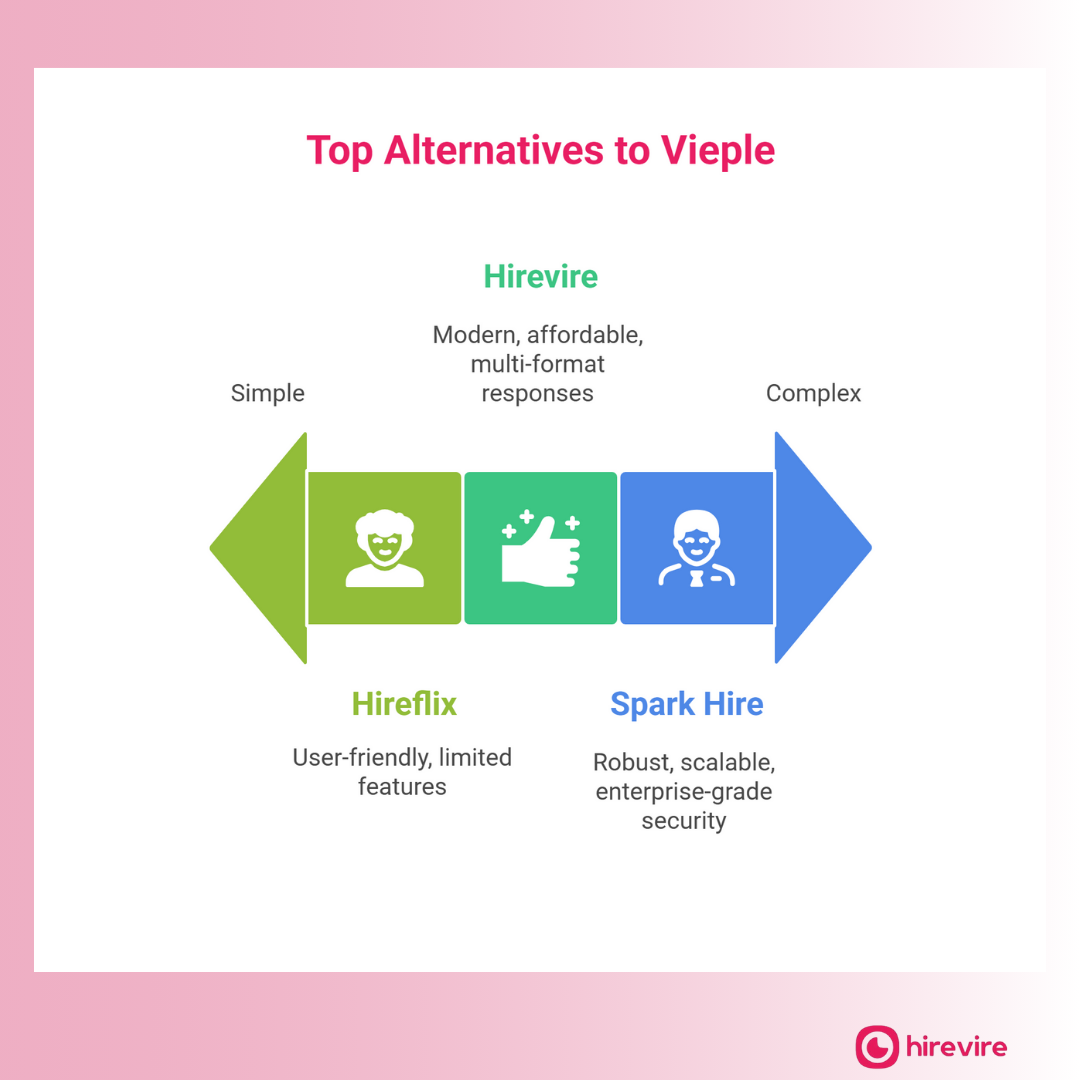 Top Alternatives to Vieple

Hirevire

Modern, affordable, multi-format responses

Simple

Complex

Hireflix

User-friendly, limited features

Spark Hire

Robust, scalable, enterprise-grade security

hirevire